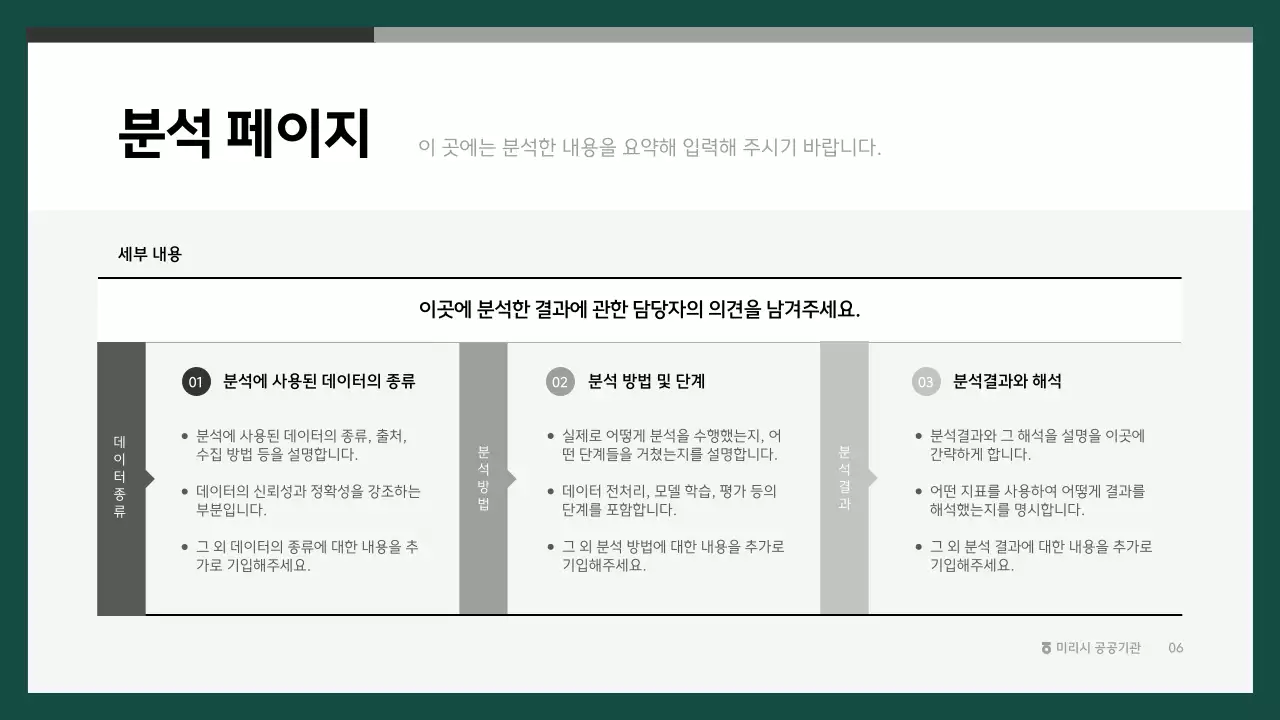 분석 페이지

이 곳에는 분석한 내용을 요약해 입력해 주시기 바랍니다.

세부 내용

이곳에 분석한 결과에 관한 담당자의 의견을 남겨주세요.

데이터종류

01 분석에 사용된 데이터의 종류

• 분석에 사용된 데이터의 종류, 출처, 수집 방법 등을 설명합니다.

• 데이터의 신뢰성과 정확성을 강조하는 부분입니다.

• 그 외 데이터의 종류에 대한 내용을 추가로 기입해주세요.

분석방법

02 분석 방법 및 단계

• 실제로 어떻게 분석을 수행했는지, 어떤 단계들을 거쳤는지를 설명합니다.

• 데이터 전처리, 모델 학습, 평가 등의 단계를 포함합니다.

• 그 외 분석 방법에 대한 내용을 추가로 기입해주세요.

분석결과

03 분석결과와 해석

• 분석결과와 그 해석을 설명을 이곳에 간략하게 합니다.

• 어떤 지표를 사용하여 어떻게 결과를 해석했는지를 명시합니다.

• 그 외 분석 결과에 대한 내용을 추가로 기입해주세요.

미리시 공공기관 06